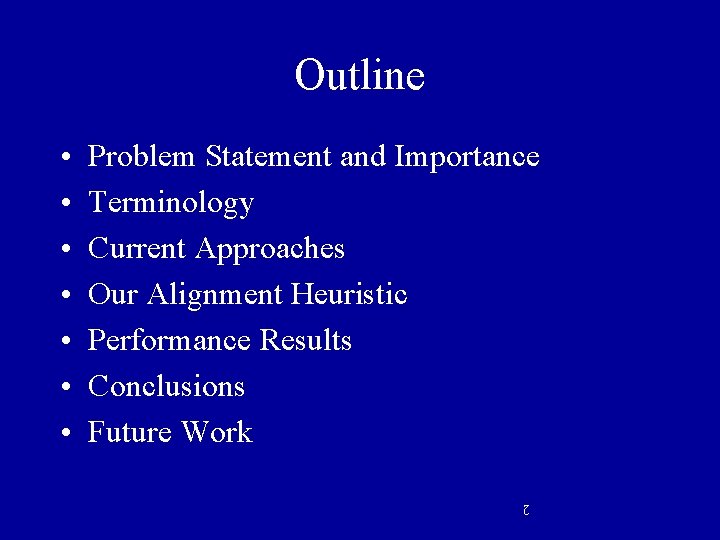 Outline

• Problem Statement and Importance
• Terminology
• Current Approaches
• Our Alignment Heuristic
• Performance Results
• Conclusions
• Future Work

2